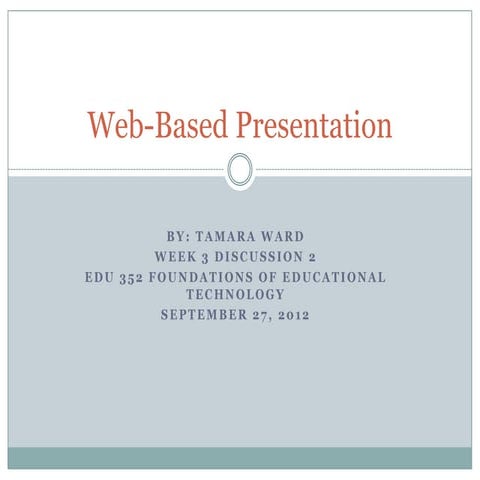 Web-Based Presentation

BY: TAMARA WARD
WEEK 3 DISCUSSION 2
EDU 352 FOUNDATIONS OF EDUCATIONAL TECHNOLOGY
SEPTEMBER 27, 2012